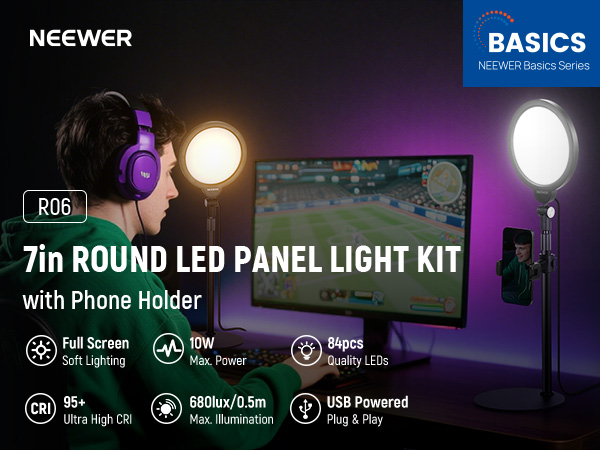 NEEWER

BASICS
NEEWER Basics Series

R06

7in ROUND LED PANEL LIGHT KIT
with Phone Holder

Full Screen
Soft Lighting

10W
Max. Power

84pcs
Quality LEDs

CRI
95+
Ultra High CRI

680lux/0.5m
Max. Illumination

USB Powered
Plug & Play